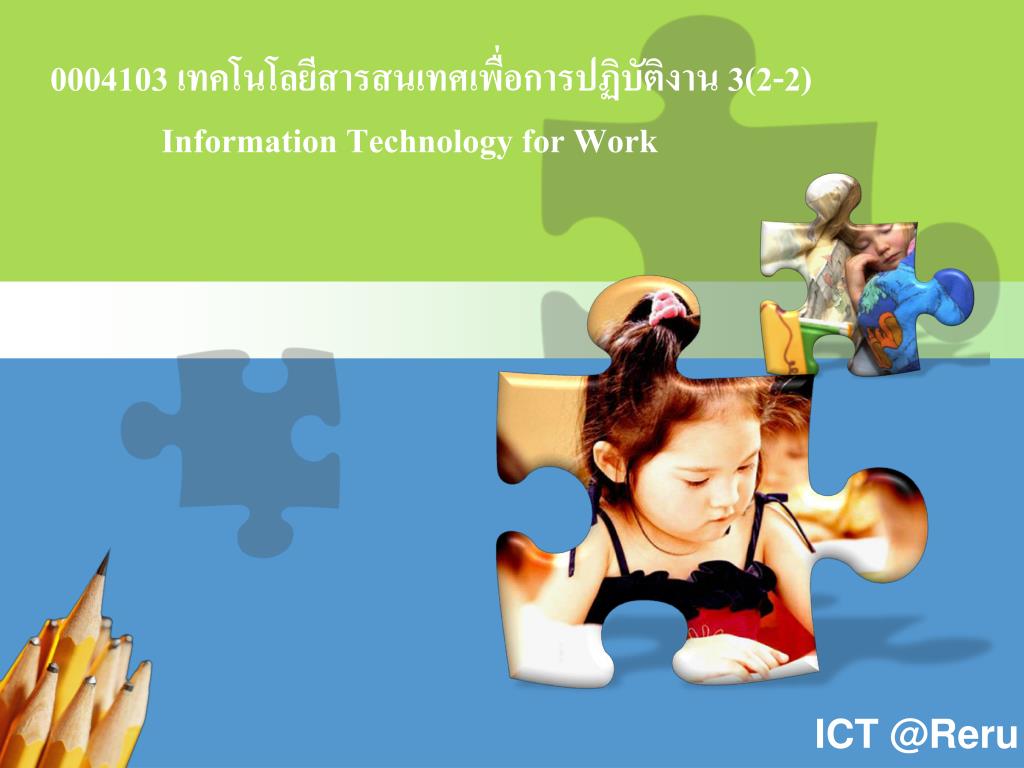 0004103 เทคโนโลยีสารสนเทศเพื่อการปฏิบัติงาน 3(2-2)

Information Technology for Work

ICT @Reru